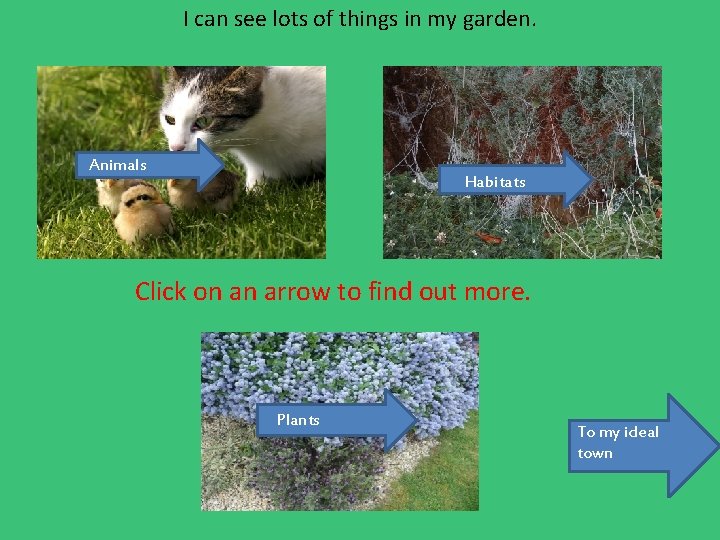 I can see lots of things in my garden.

Animals

Habitats

Click on an arrow to find out more.

Plants

To my ideal town